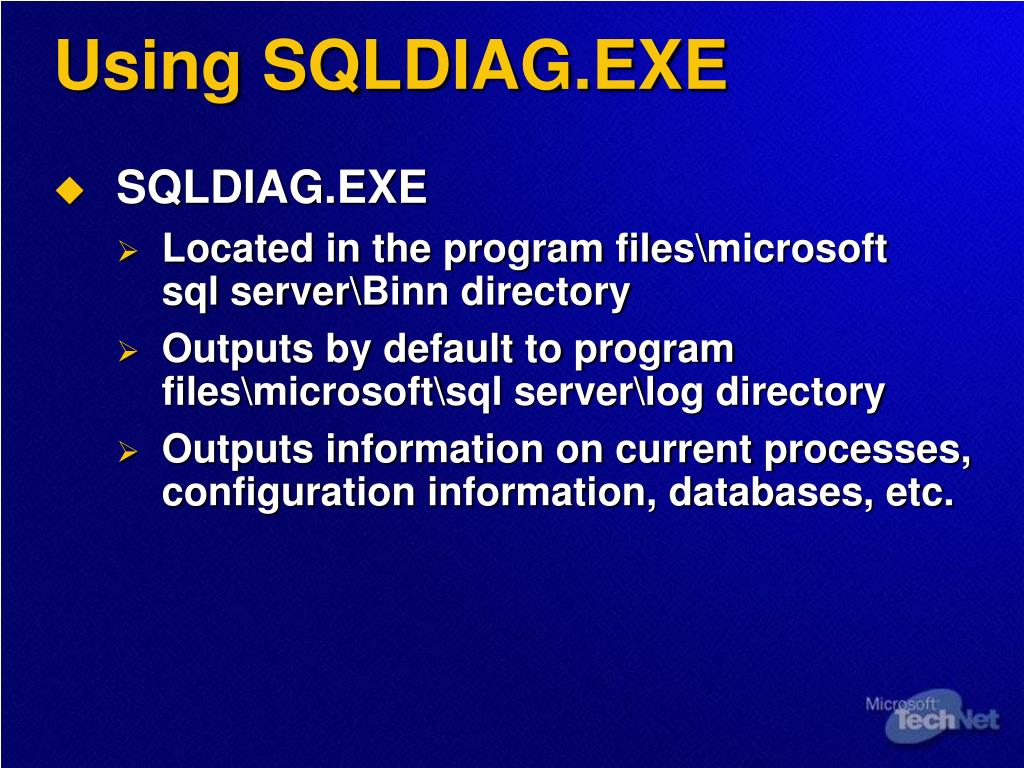 Using SQLDIAG.EXE

SQLDIAG.EXE

Located in the program files\microsoft sql server\Binn directory

Outputs by default to program files\microsoft\sql server\log directory

Outputs information on current processes, configuration information, databases, etc.

Microsoft TechNet